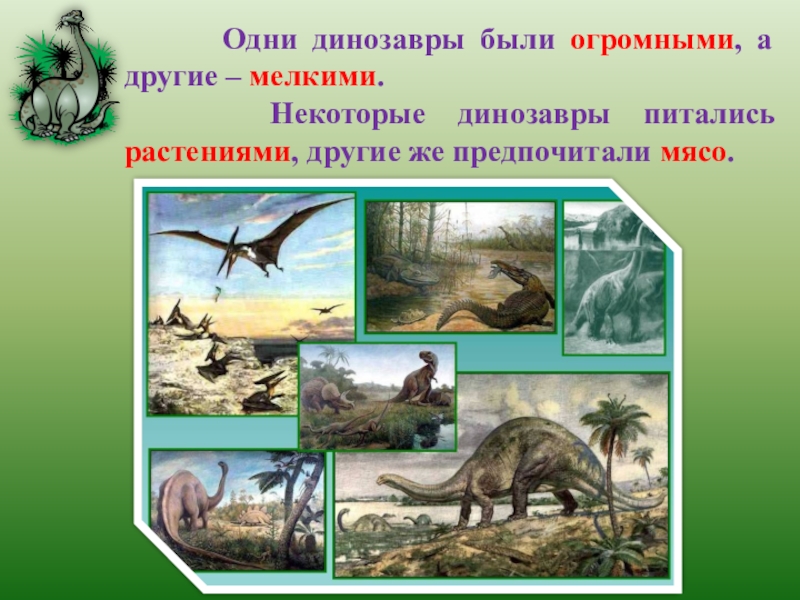 Одни динозавры были огромными, а другие – мелкими.

Некоторые динозавры питались растениями, другие же предпочитали мясо.